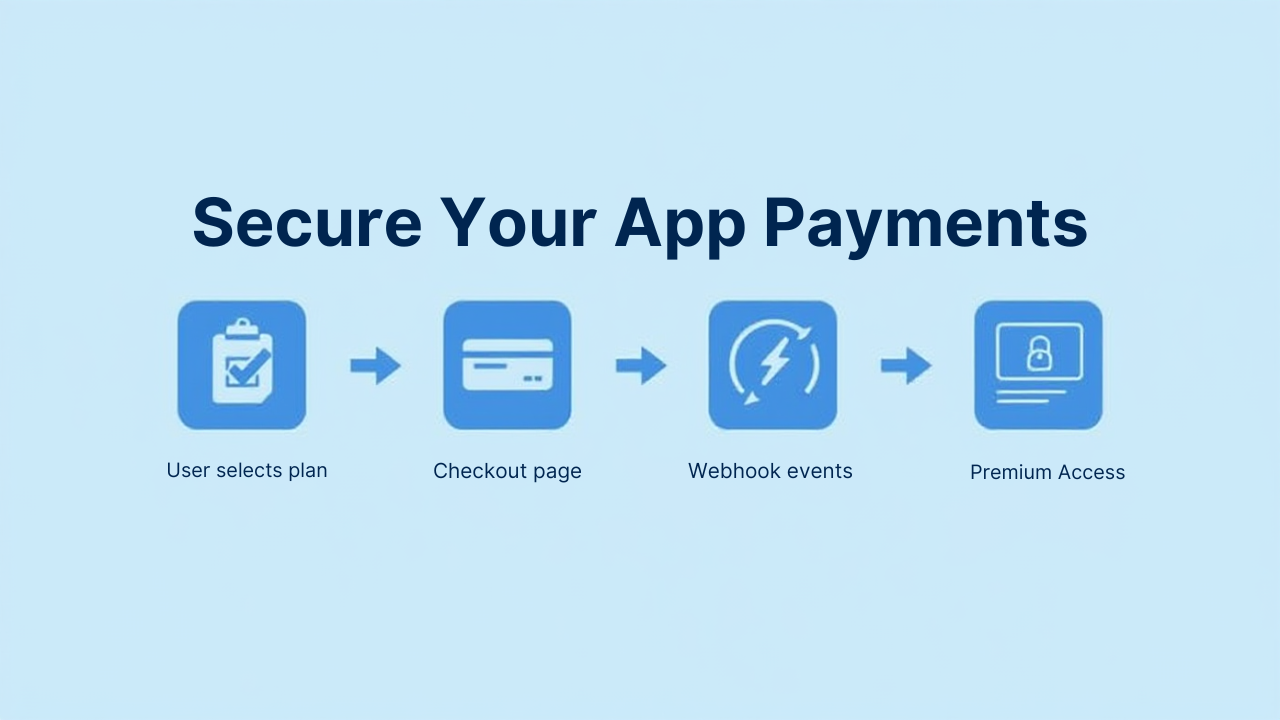 Secure Your App Payments

User selects plan

Checkout page

Webhook events

Premium Access